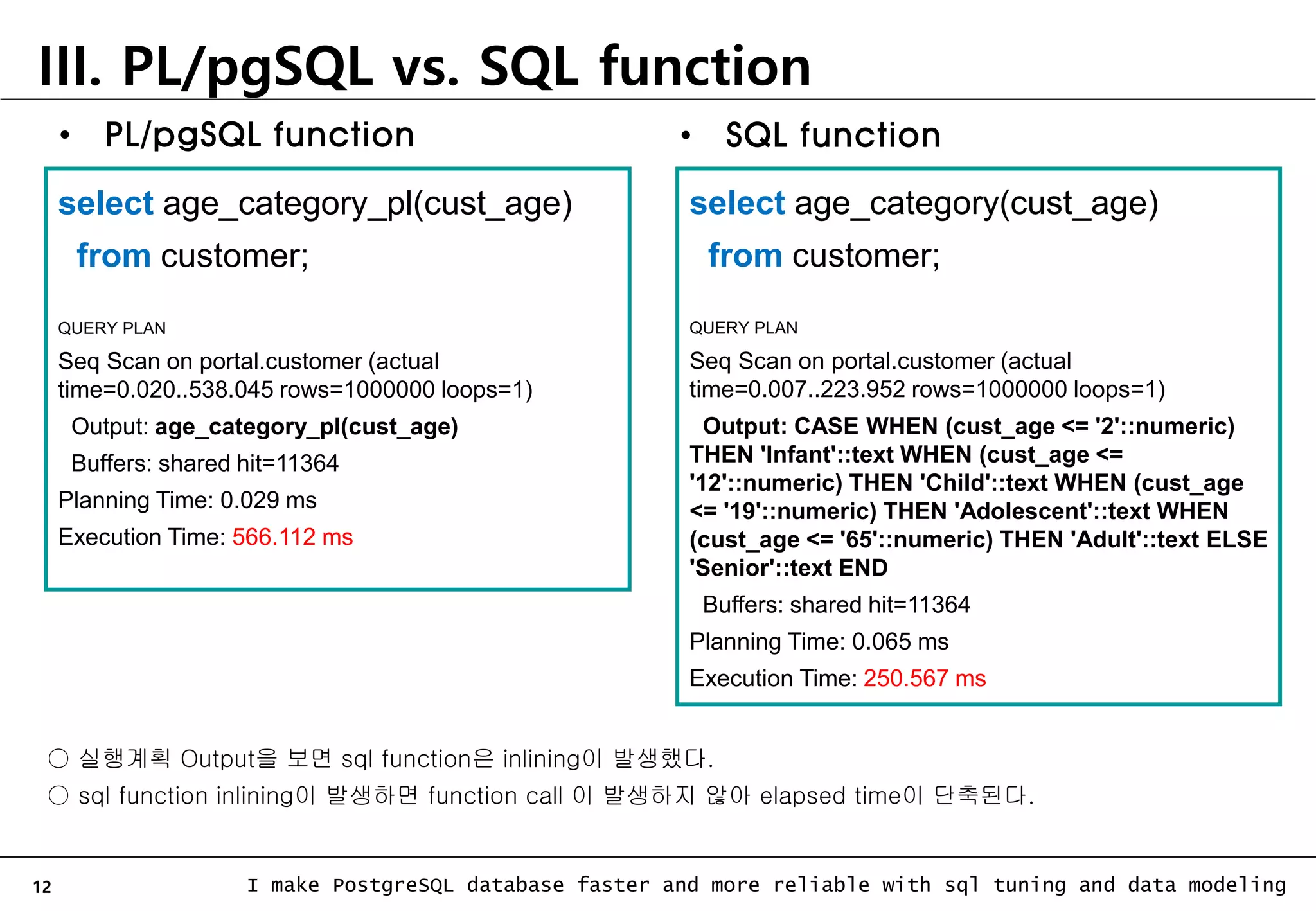 III. PL/pgSQL vs. SQL function

• PL/pgSQL function

select age_category_pl(cust_age)
from customer;

QUERY PLAN
Seq Scan on portal.customer (actual time=0.020..538.045 rows=1000000 loops=1)
Output: age_category_pl(cust_age)
Buffers: shared hit=11364
Planning Time: 0.029 ms
Execution Time: 566.112 ms

• SQL function

select age_category(cust_age)
from customer;

QUERY PLAN
Seq Scan on portal.customer (actual time=0.007..223.952 rows=1000000 loops=1)
Output: CASE WHEN (cust_age <= '2'::numeric) THEN 'Infant'::text WHEN (cust_age <= '12'::numeric) THEN 'Child'::text WHEN (cust_age <= '19'::numeric) THEN 'Adolescent'::text WHEN (cust_age <= '65'::numeric) THEN 'Adult'::text ELSE 'Senior'::text END
Buffers: shared hit=11364
Planning Time: 0.065 ms
Execution Time: 250.567 ms

○ 실행계획 Output을 보면 sql function은 inlining이 발생했다.
○ sql function inlining이 발생하면 function call 이 발생하지 않아 elapsed time이 단축된다.

12 I make PostgreSQL database faster and more reliable with sql tuning and data modeling